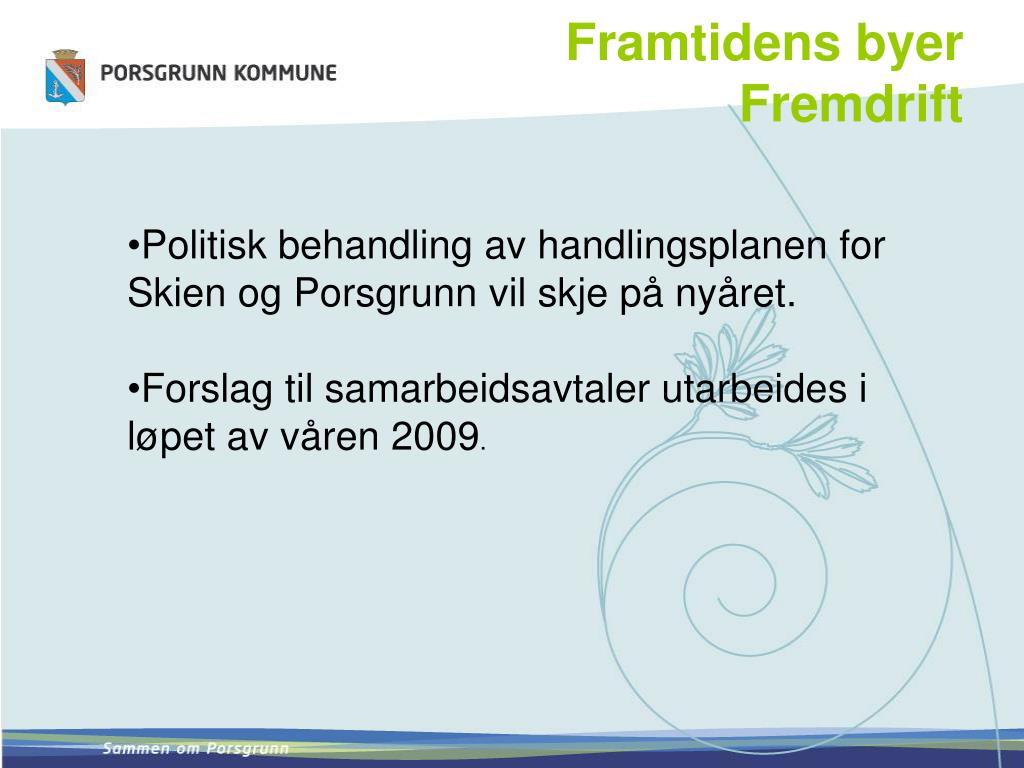 PORSGRUNN KOMMUNE

Framtidens byer
Fremdrift

•Politisk behandling av handlingsplanen for Skien og Porsgrunn vil skje på nyåret.

•Forslag til samarbeidsavtaler utarbeides i løpet av våren 2009.

Sammen om Porsgrunn